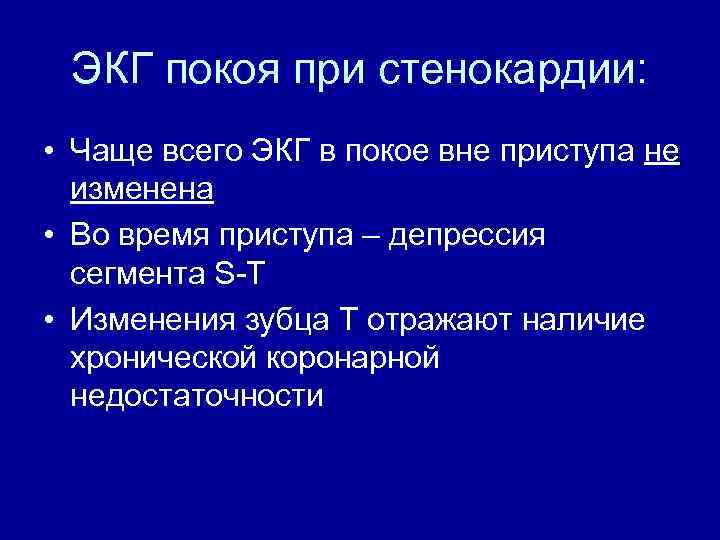 ЭКГ покоя при стенокардии:

• Чаще всего ЭКГ в покое вне приступа не изменена
• Во время приступа – депрессия сегмента S-T
• Изменения зубца Т отражают наличие хронической коронарной недостаточности